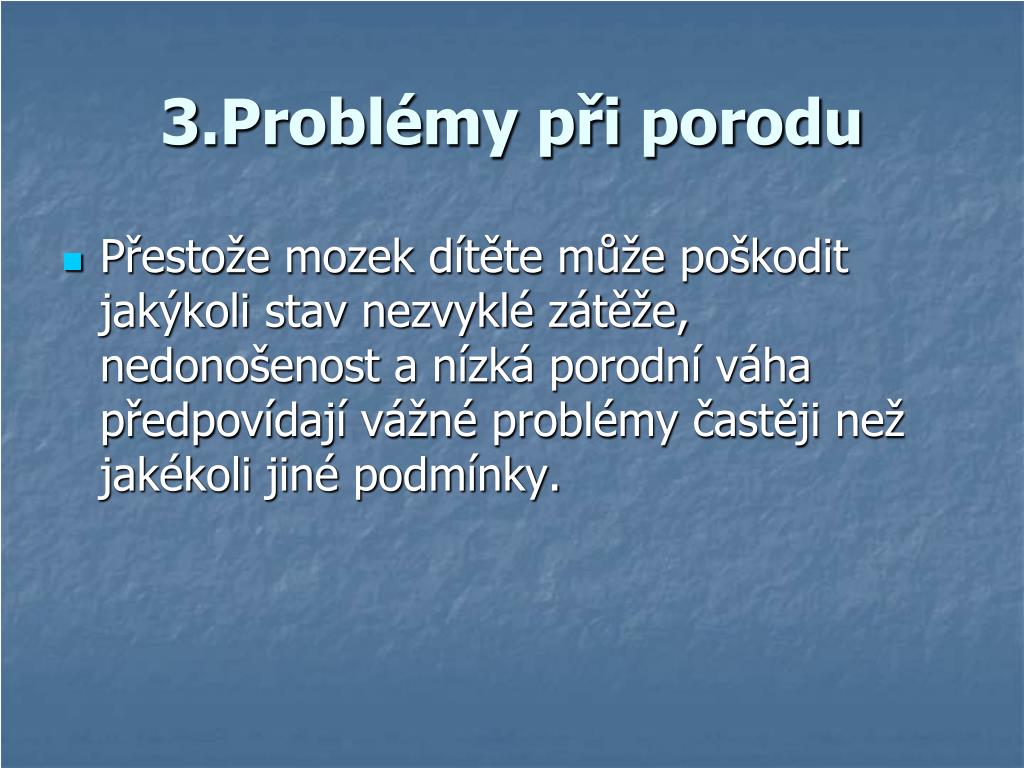 3.Problémy při porodu

Přestože mozek dítěte může poškodit jakýkoli stav nezvyklé zátěže, nedonošenost a nízká porodní váha předpovídají vážné problémy častěji než jakékoli jiné podmínky.